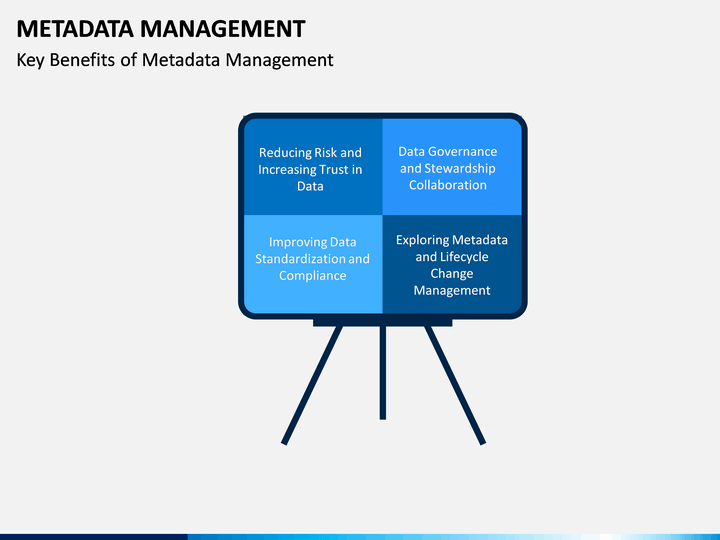 METADATA MANAGEMENT

Key Benefits of Metadata Management

Reducing Risk and Increasing Trust in Data

Data Governance and Stewardship Collaboration

Improving Data Standardization and Compliance

Exploring Metadata and Lifecycle Change Management